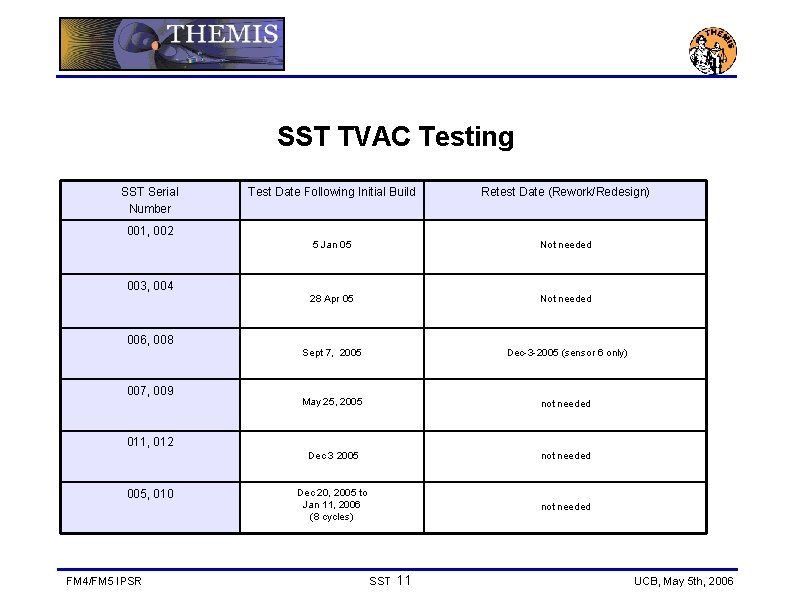 THEMIS

THEMIS

SST TVAC Testing

| SST Serial Number | Test Date Following Initial Build | Retest Date (Rework/Redesign) |
|---|---|---|
| 001, 002 | 5 Jan 05 | Not needed |
| 003, 004 | 28 Apr 05 | Not needed |
| 006, 008 | Sept 7, 2005 | Dec-3-2005 (sensor 6 only) |
| 007, 009 | May 25, 2005 | not needed |
| 011, 012 | Dec 3 2005 | not needed |
| 005, 010 | Dec 20, 2005 to Jan 11, 2006 (8 cycles) | not needed |

FM4/FM5 IPSR

SST 11

UCB, May 5th, 2006